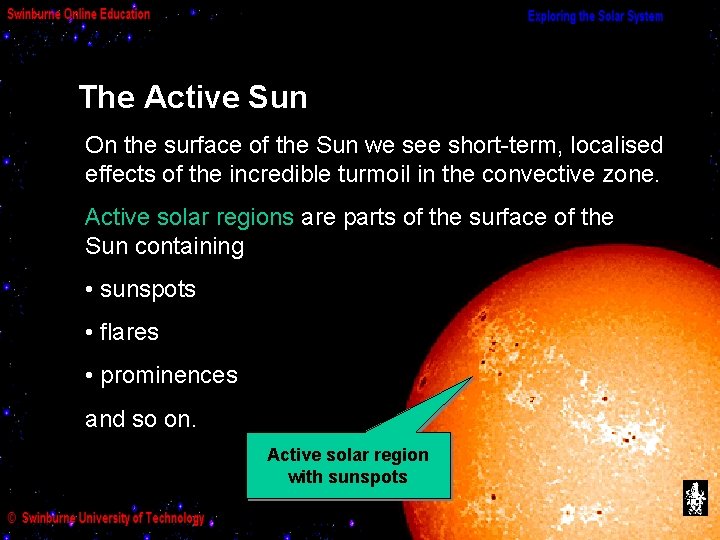 Swinburne Online Education

Exploring the Solar System

The Active Sun

On the surface of the Sun we see short-term, localised effects of the incredible turmoil in the convective zone.

Active solar regions are parts of the surface of the Sun containing

• sunspots

• flares

• prominences

and so on.

Active solar region with sunspots

© Swinburne University of Technology